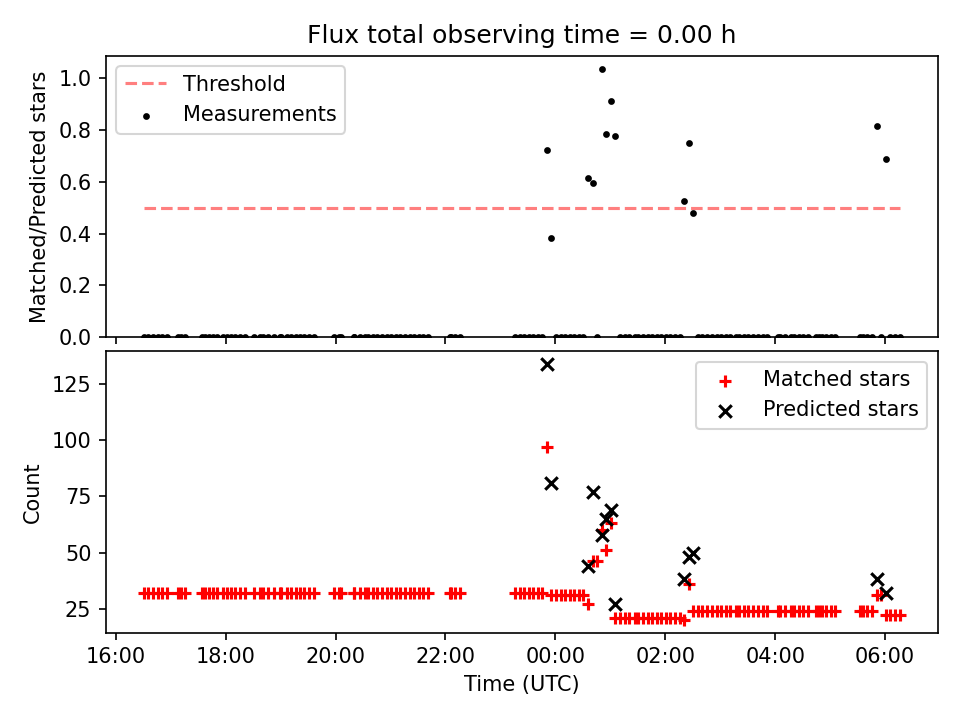 Flux total observing time = 0.00 h

Threshold
Measurements

Matched/Predicted stars

1.0
0.8
0.6
0.4
0.2
0.0

Matched stars
Predicted stars

Count

125
100
75
50
25

16:00 18:00 20:00 22:00 00:00 02:00 04:00 06:00

Time (UTC)